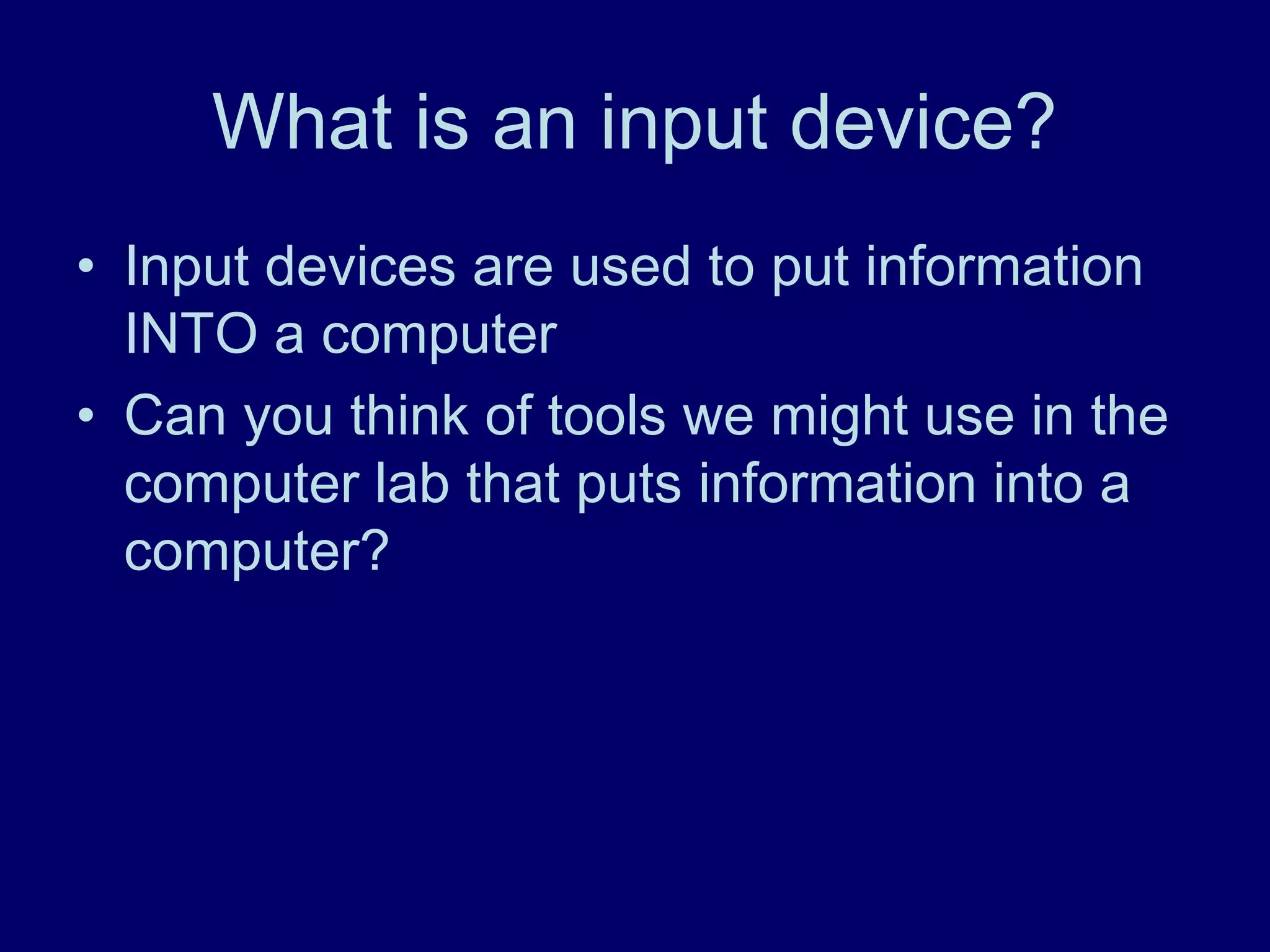 What is an input device?

• Input devices are used to put information INTO a computer
• Can you think of tools we might use in the computer lab that puts information into a computer?